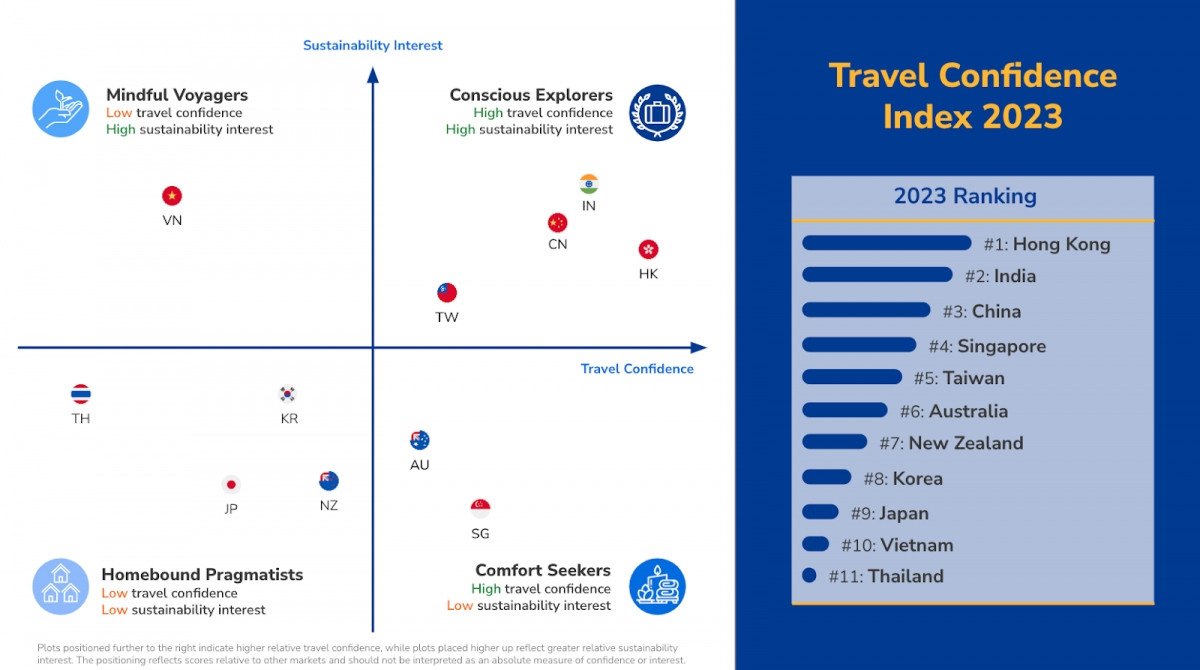 Sustainability Interest

Mindful Voyagers
Low travel confidence
High sustainability interest

Conscious Explorers
High travel confidence
High sustainability interest

VN

IN

CN

HK

TW

Travel Confidence

TH

KR

AU

JP

NZ

SG

Homebound Pragmatists
Low travel confidence
Low sustainability interest

Comfort Seekers
High travel confidence
Low sustainability interest

Plots positioned further to the right indicate higher relative travel confidence, while plots placed higher up reflect greater relative sustainability interest. The positioning reflects scores relative to other markets and should not be interpreted as an absolute measure of confidence or interest.

Travel Confidence Index 2023

2023 Ranking

#1: Hong Kong
#2: India
#3: China
#4: Singapore
#5: Taiwan
#6: Australia
#7: New Zealand
#8: Korea
#9: Japan
#10: Vietnam
#11: Thailand